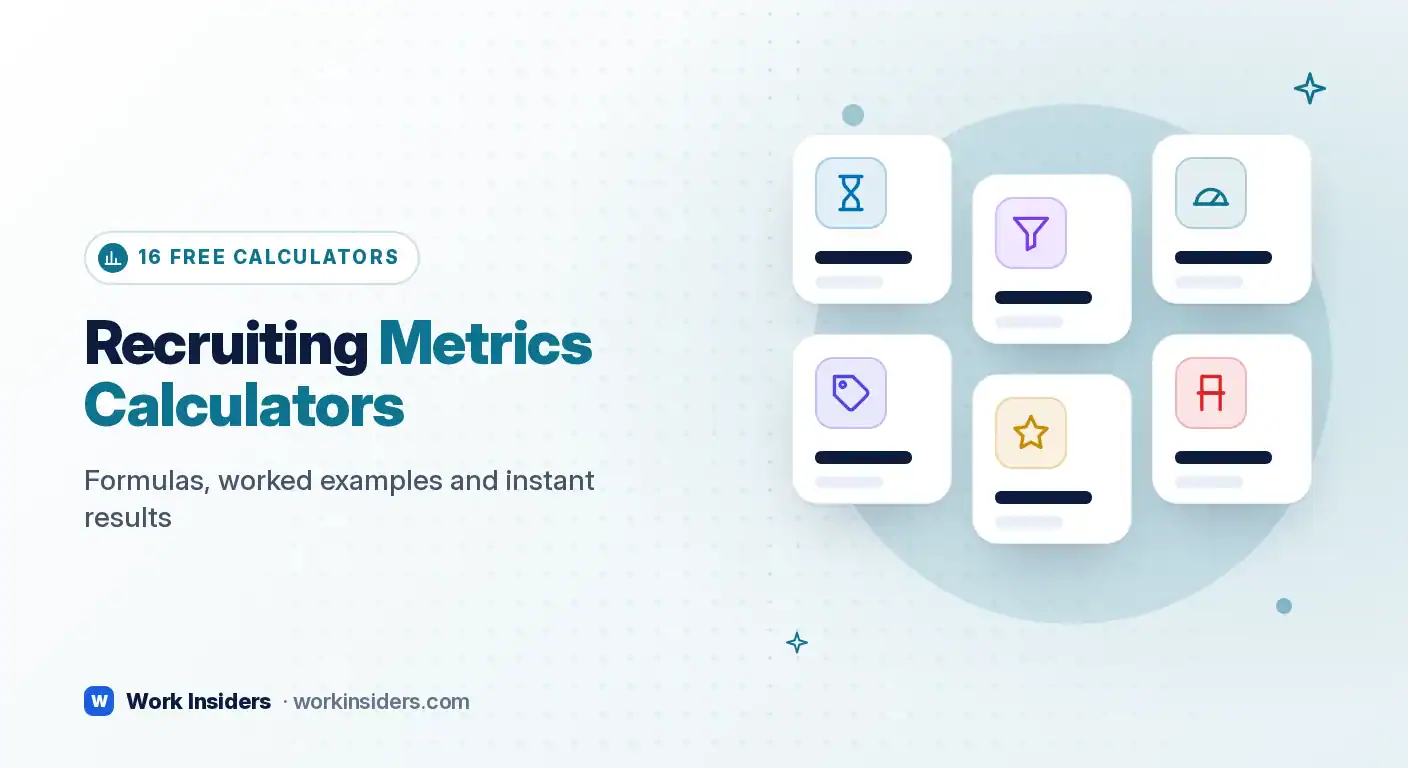 16 FREE CALCULATORS

Recruiting Metrics Calculators

Formulas, worked examples and instant results

W Work Insiders · workinsiders.com